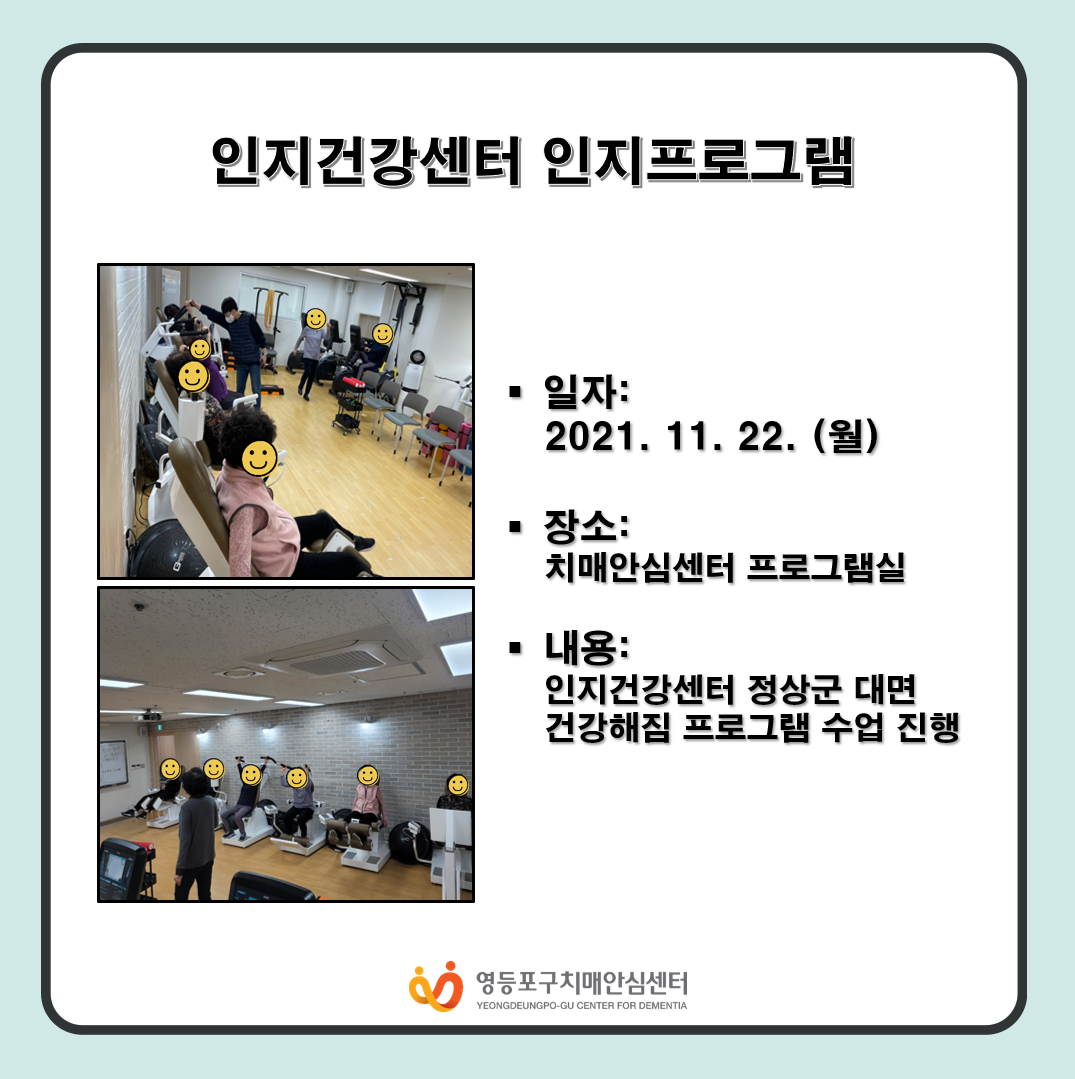 인지건강센터 인지프로그램

▪ 일자:
2021. 11. 22. (월)

▪ 장소:
치매안심센터 프로그램실

▪ 내용:
인지건강센터 정상군 대면
건강해짐 프로그램 수업 진행

영등포구치매안심센터
YEONGDEUNGPO-GU CENTER FOR DEMENTIA